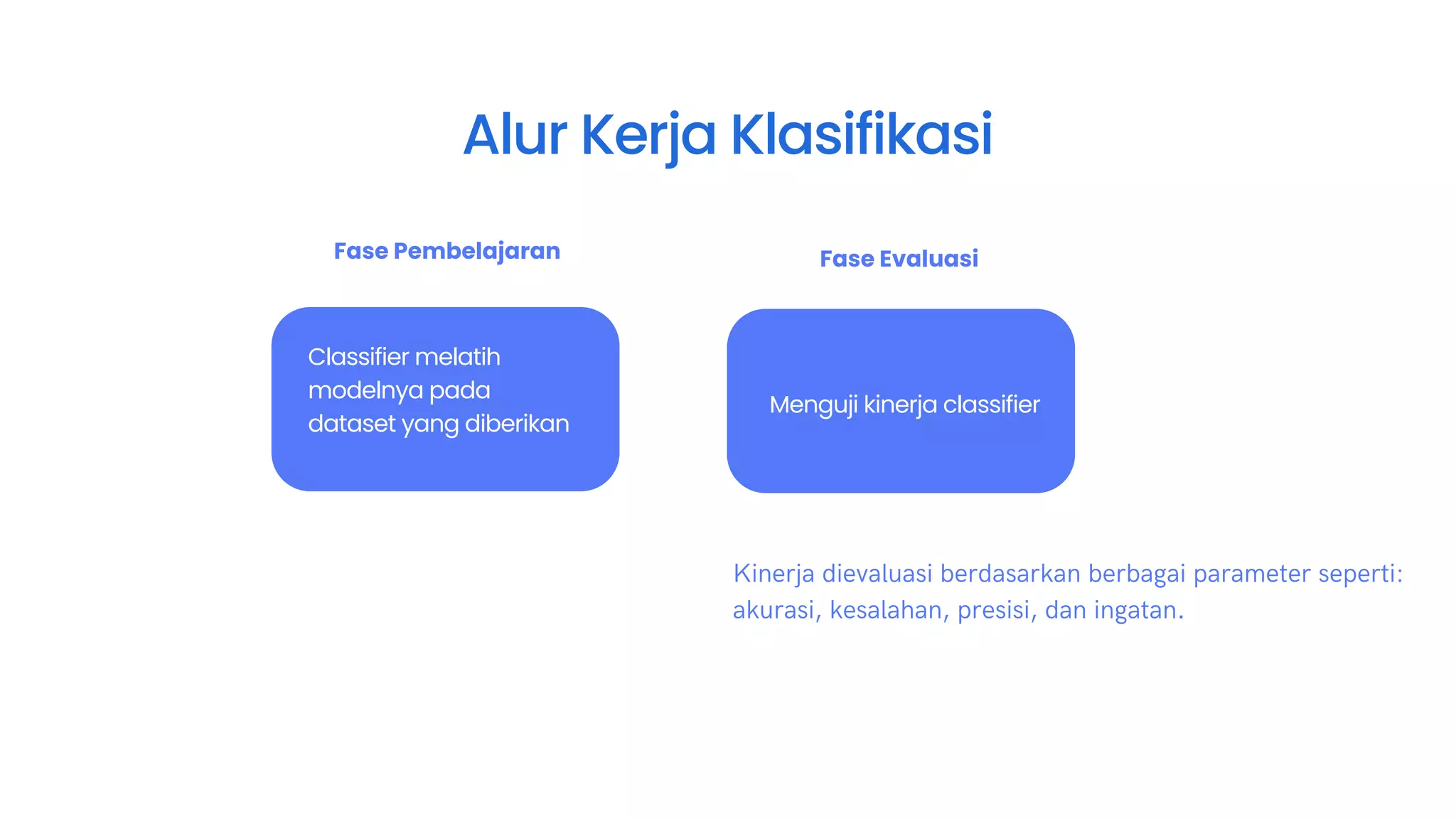 Alur Kerja Klasifikasi

Fase Pembelajaran

Classifier melatih modelnya pada dataset yang diberikan

Fase Evaluasi

Menguji kinerja classifier

Kinerja dievaluasi berdasarkan berbagai parameter seperti: akurasi, kesalahan, presisi, dan ingatan.